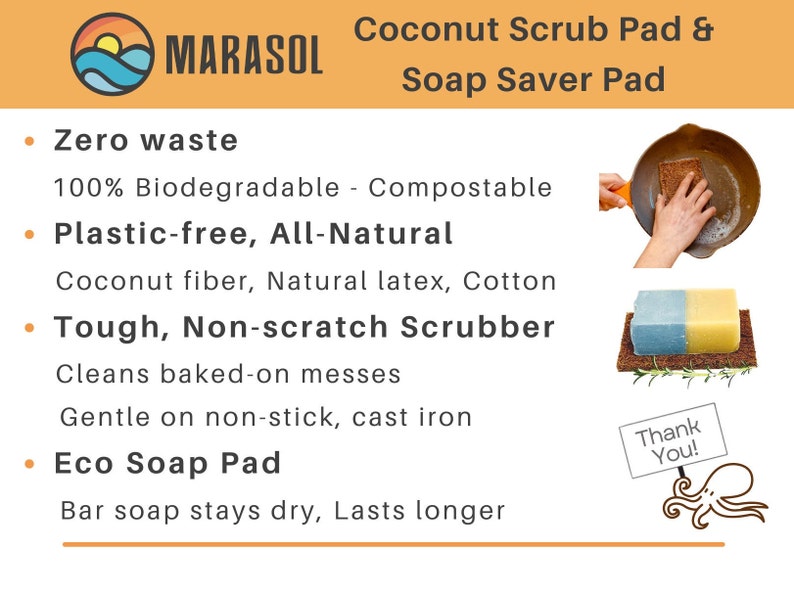 MARASOL

Coconut Scrub Pad & Soap Saver Pad

• Zero waste

100% Biodegradable - Compostable

• Plastic-free, All-Natural

Coconut fiber, Natural latex, Cotton

• Tough, Non-scratch Scrubber

Cleans baked-on messes

Gentle on non-stick, cast iron

• Eco Soap Pad

Bar soap stays dry, Lasts longer

Thank You!